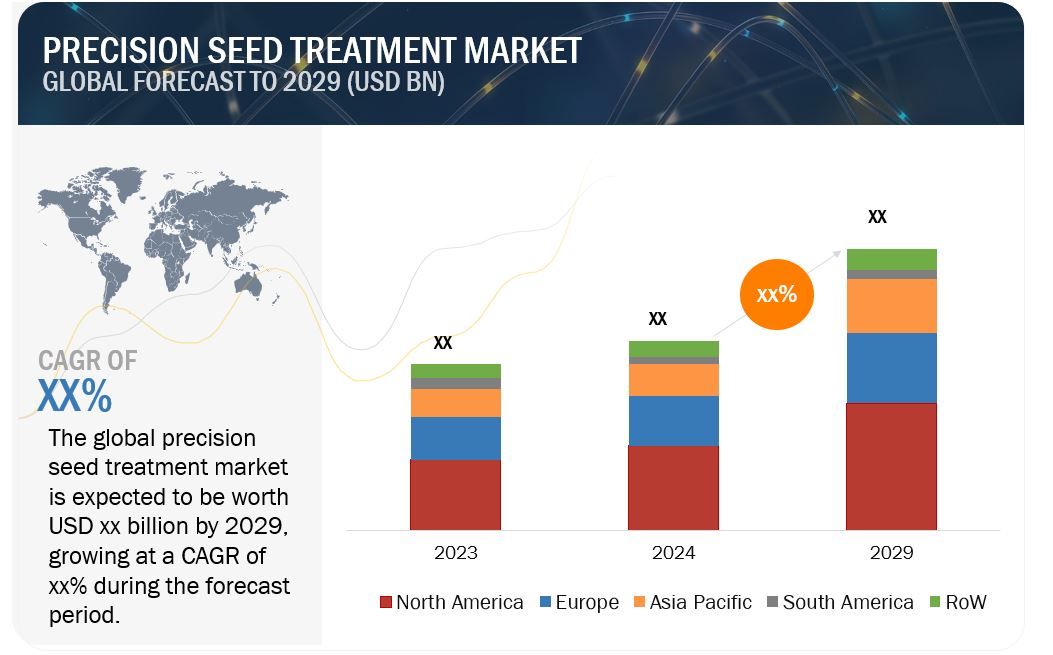 PRECISION SEED TREATMENT MARKET
GLOBAL FORECAST TO 2029 (USD BN)

CAGR OF
XX%

The global precision seed treatment market is expected to be worth USD xx billion by 2029, growing at a CAGR of xx% during the forecast period.

XX
XX
XX
xx%

2023
2024
2029

North America
Europe
Asia Pacific
South America
RoW